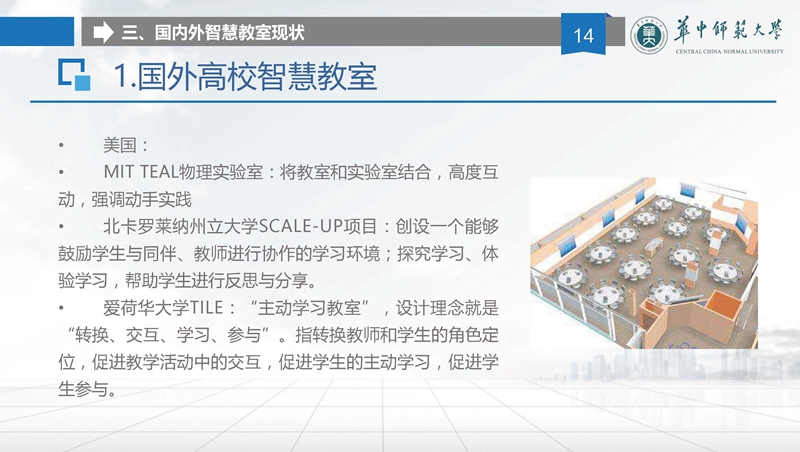 三、国内外智慧教室现状

14

華中師範大學
CENTRAL CHINA NORMAL UNIVERSITY

1.国外高校智慧教室

• 美国：

• MIT TEAL物理实验室：将教室和实验室结合，高度互动，强调动手实践

• 北卡罗莱纳州立大学SCALE-UP项目：创设一个能够鼓励学生与同伴、教师进行协作的学习环境；探究学习、体验学习，帮助学生进行反思与分享。

• 爱荷华大学TILE：“主动学习教室”，设计理念就是“转换、交互、学习、参与”。指转换教师和学生的角色定位，促进教学活动中的交互，促进学生的主动学习，促进学生参与。